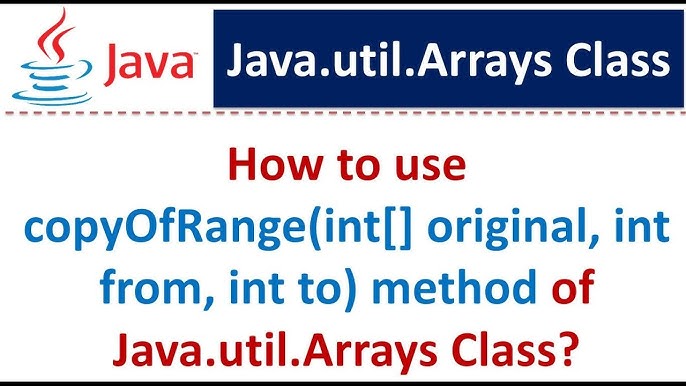 Java

Java.util.Arrays Class

How to use copyOfRange(int[] original, int from, int to) method of Java.util.Arrays Class?